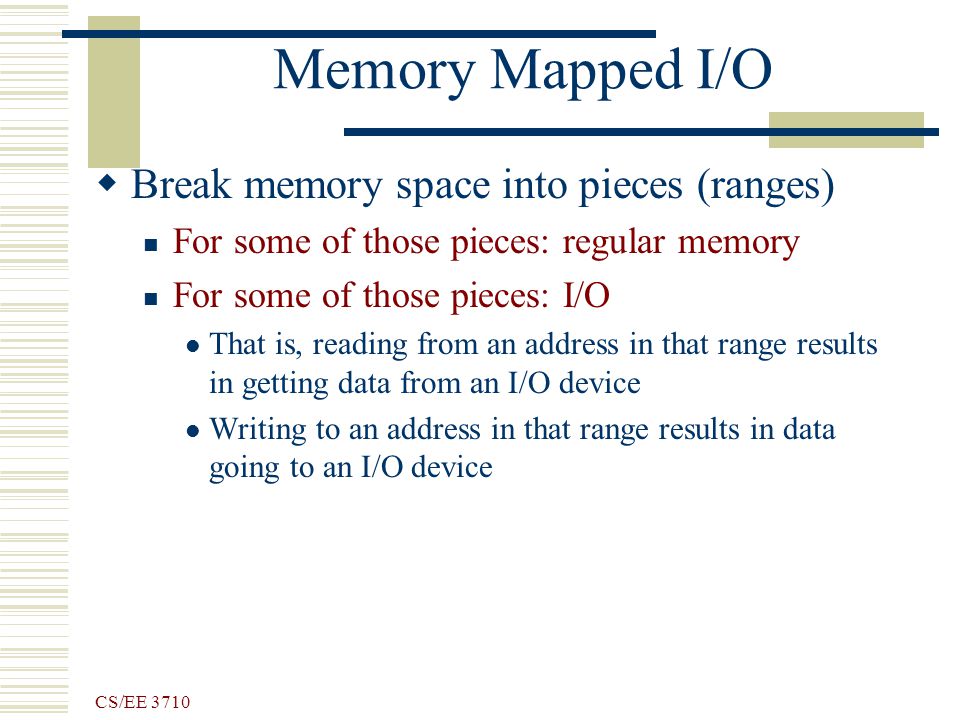 Memory Mapped I/O

Break memory space into pieces (ranges)

For some of those pieces: regular memory

For some of those pieces: I/O

That is, reading from an address in that range results in getting data from an I/O device

Writing to an address in that range results in data going to an I/O device

CS/EE 3710